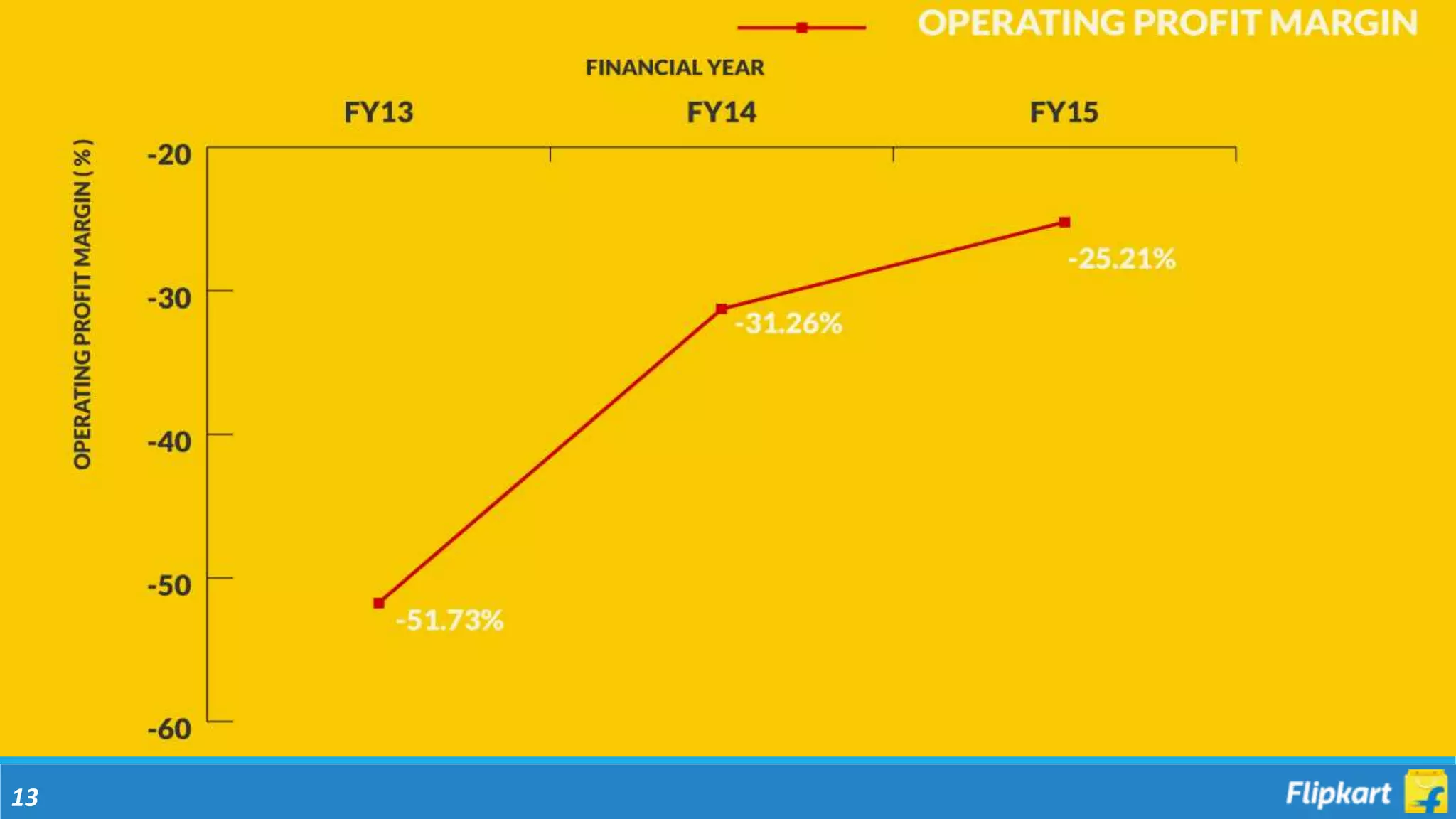 OPERATING PROFIT MARGIN

FINANCIAL YEAR

FY13 FY14 FY15

OPERATING PROFIT MARGIN ( % )

-20
-30
-40
-50
-60

-51.73%
-31.26%
-25.21%

13

Flipkart